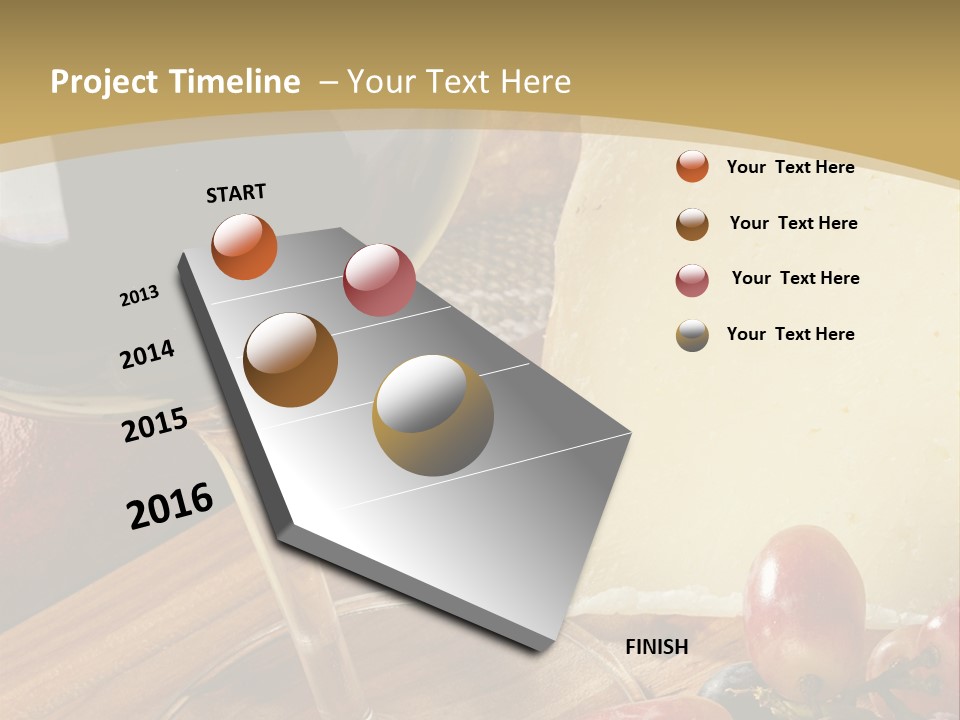 Project Timeline – Your Text Here

START

2013

2014

2015

2016

FINISH

Your Text Here

Your Text Here

Your Text Here

Your Text Here